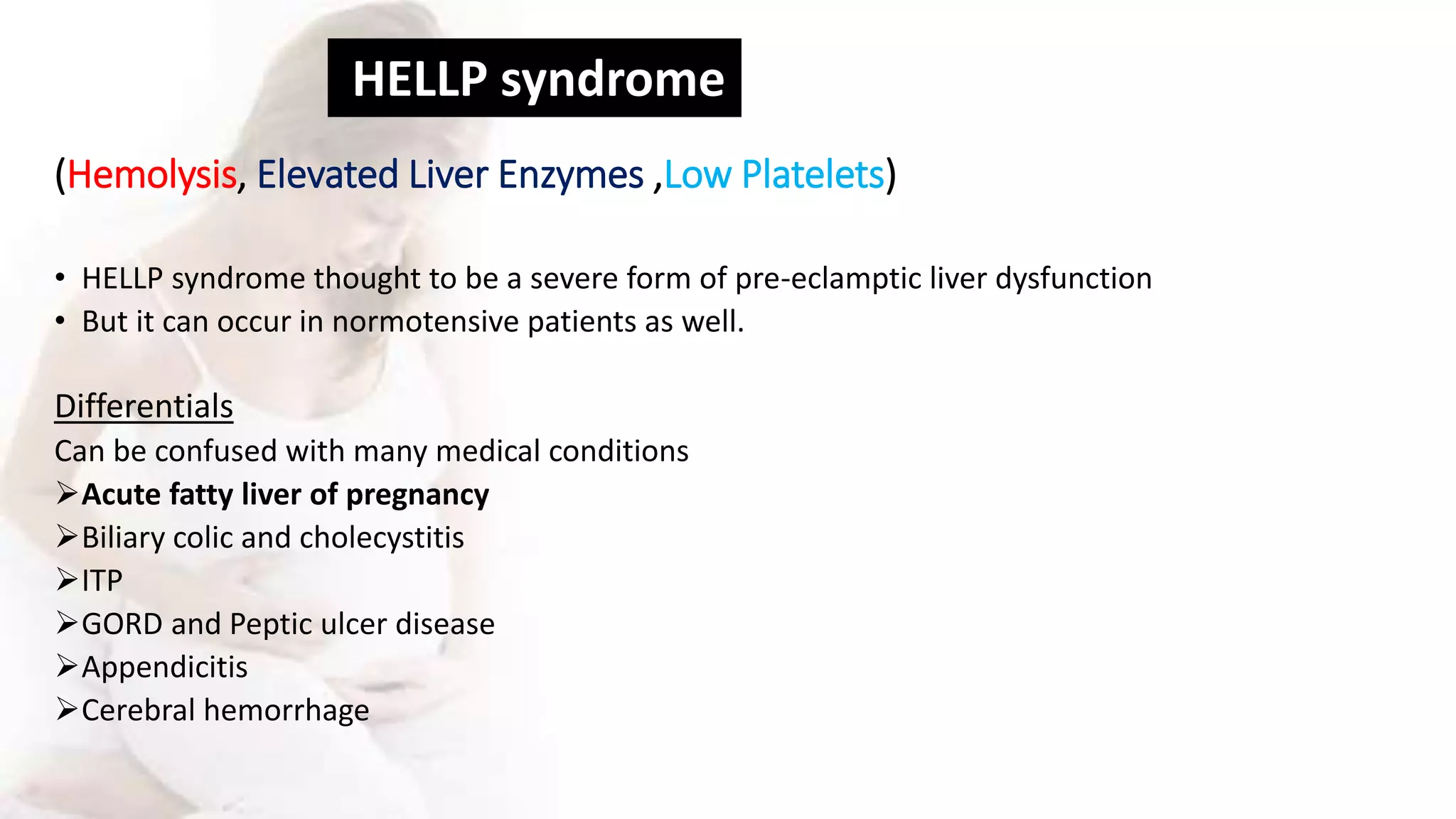 HELLP syndrome

(Hemolysis, Elevated Liver Enzymes ,Low Platelets)

• HELLP syndrome thought to be a severe form of pre-eclamptic liver dysfunction
• But it can occur in normotensive patients as well.

Differentials
Can be confused with many medical conditions
➢Acute fatty liver of pregnancy
➢Biliary colic and cholecystitis
➢ITP
➢GORD and Peptic ulcer disease
➢Appendicitis
➢Cerebral hemorrhage